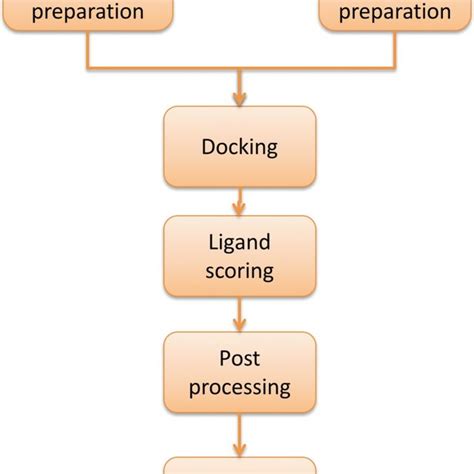 preparation

preparation

Docking

Ligand scoring

Post processing